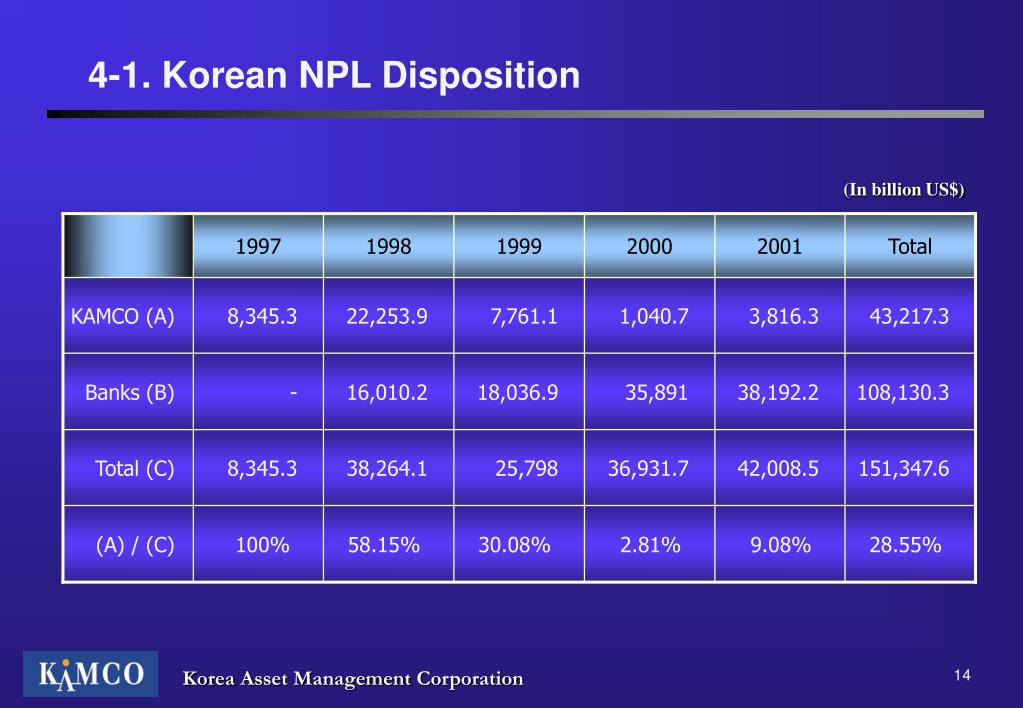 4-1. Korean NPL Disposition

(In billion US$)

| | 1997 | 1998 | 1999 | 2000 | 2001 | Total |
|---|---|---|---|---|---|---|
| KAMCO (A) | 8,345.3 | 22,253.9 | 7,761.1 | 1,040.7 | 3,816.3 | 43,217.3 |
| Banks (B) | - | 16,010.2 | 18,036.9 | 35,891 | 38,192.2 | 108,130.3 |
| Total (C) | 8,345.3 | 38,264.1 | 25,798 | 36,931.7 | 42,008.5 | 151,347.6 |
| (A) / (C) | 100% | 58.15% | 30.08% | 2.81% | 9.08% | 28.55% |

KAMCO

Korea Asset Management Corporation

14